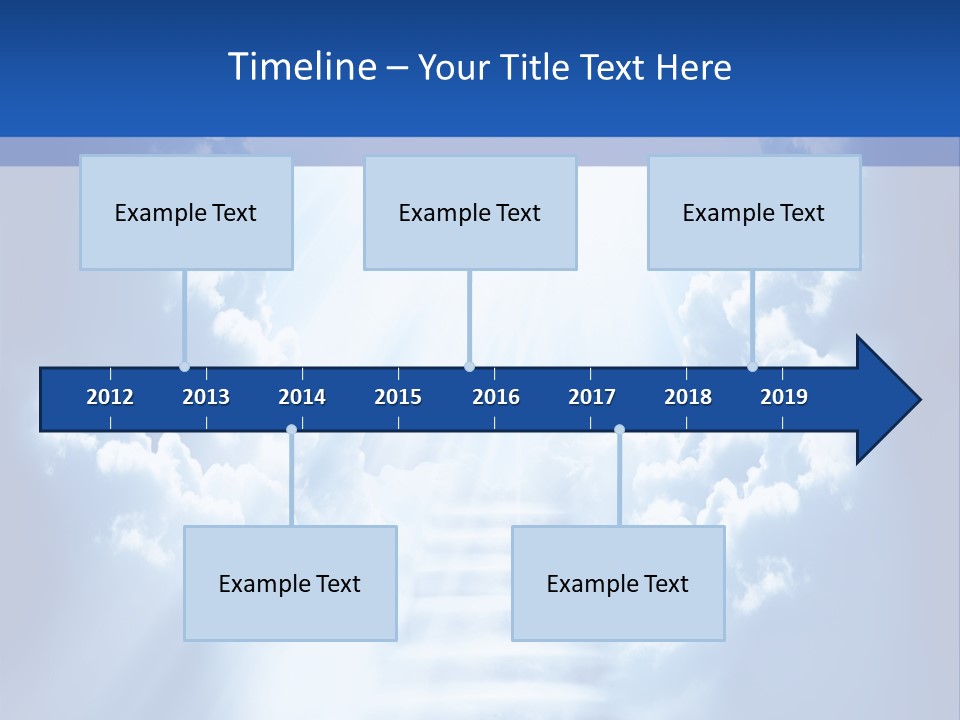 Timeline – Your Title Text Here

Example Text

Example Text

Example Text

2012 2013 2014 2015 2016 2017 2018 2019

Example Text

Example Text